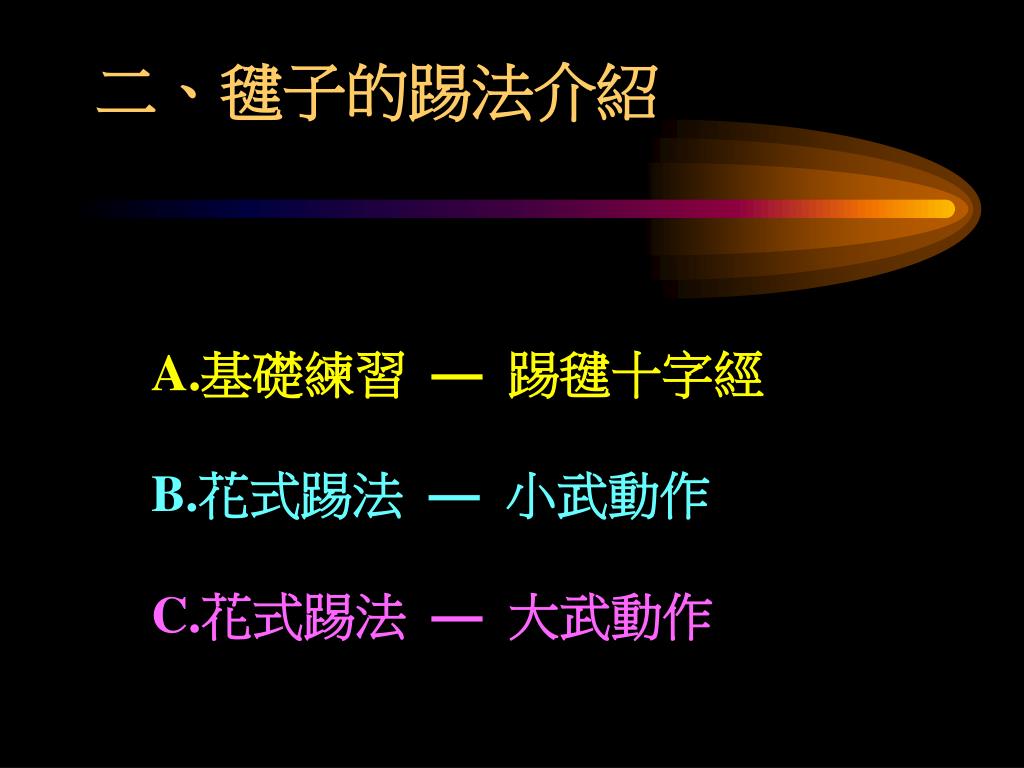 二、毽子的踢法介紹

A.基礎練習 — 踢毽十字經

B.花式踢法 — 小武動作

C.花式踢法 — 大武動作